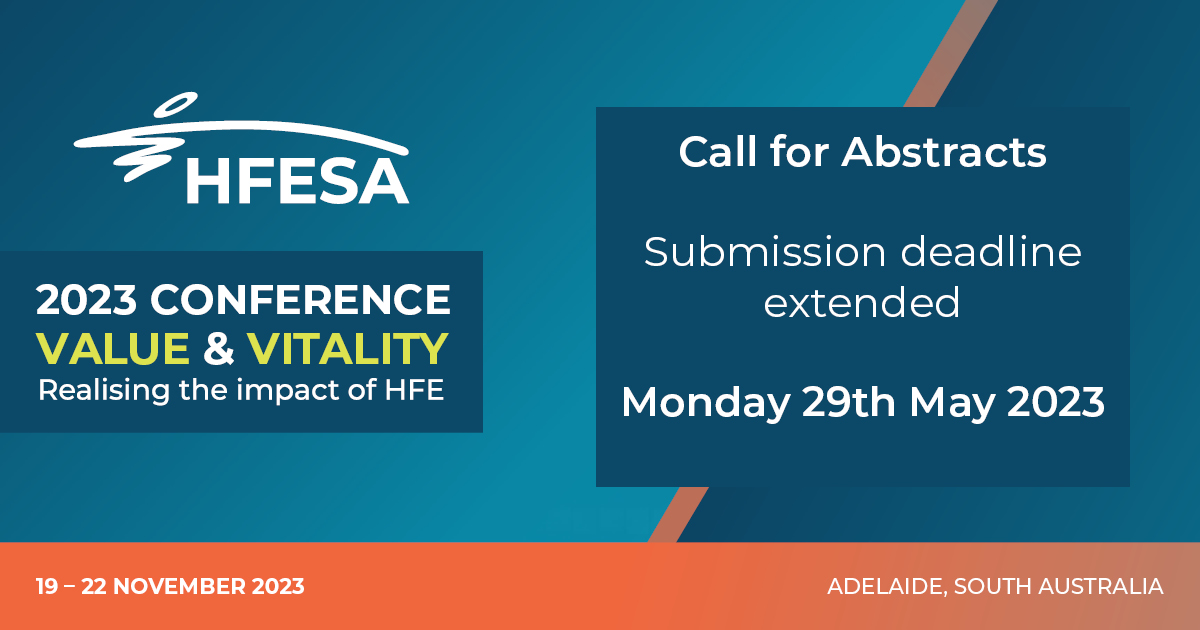 HFESA

2023 CONFERENCE
VALUE & VITALITY
Realising the impact of HFE

Call for Abstracts

Submission deadline extended

Monday 29th May 2023

19 – 22 NOVEMBER 2023

ADELAIDE, SOUTH AUSTRALIA